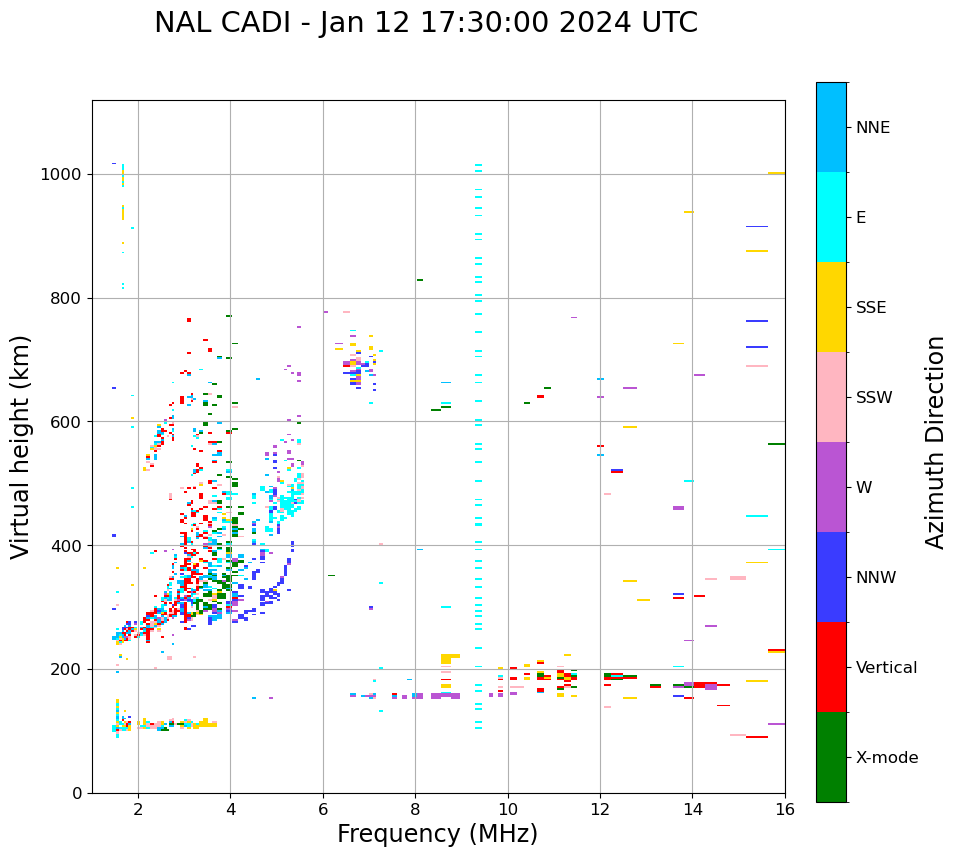 NAL CADI - Jan 12 17:30:00 2024 UTC

Virtual height (km)

1000
800
600
400
200
0

2
4
6
8
10
12
14
16

Frequency (MHz)

NNE
E
SSE
SSW
W
NNW
Vertical
X-mode

Azimuth Direction